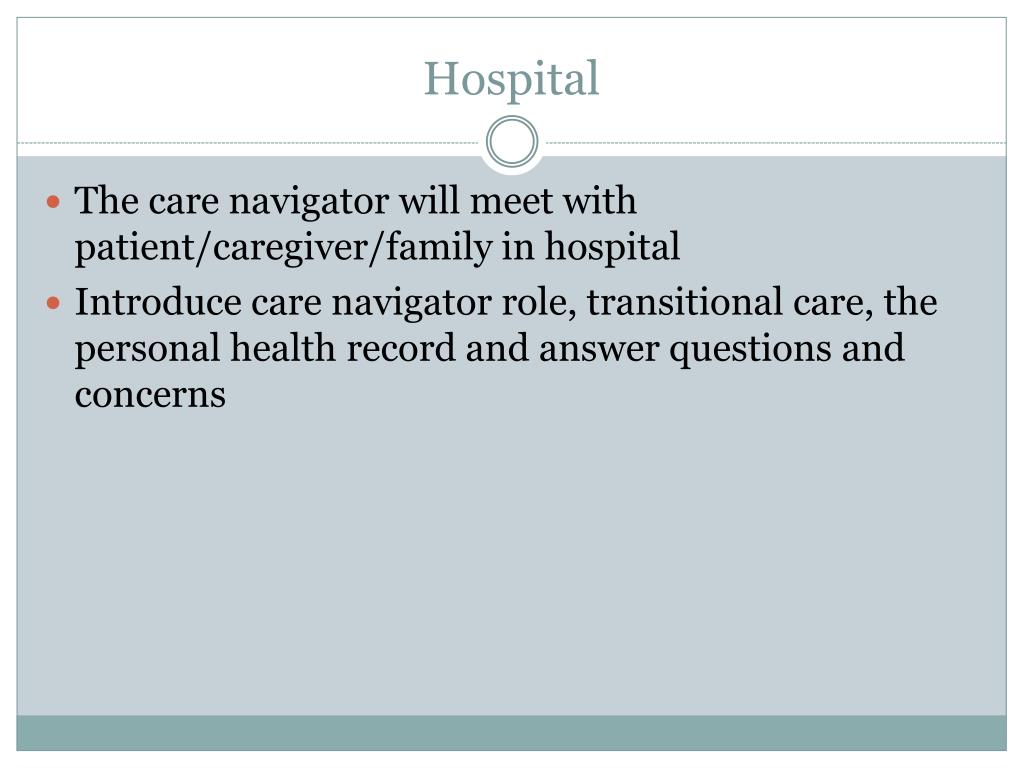 Hospital

- The care navigator will meet with patient/caregiver/family in hospital
- Introduce care navigator role, transitional care, the personal health record and answer questions and concerns